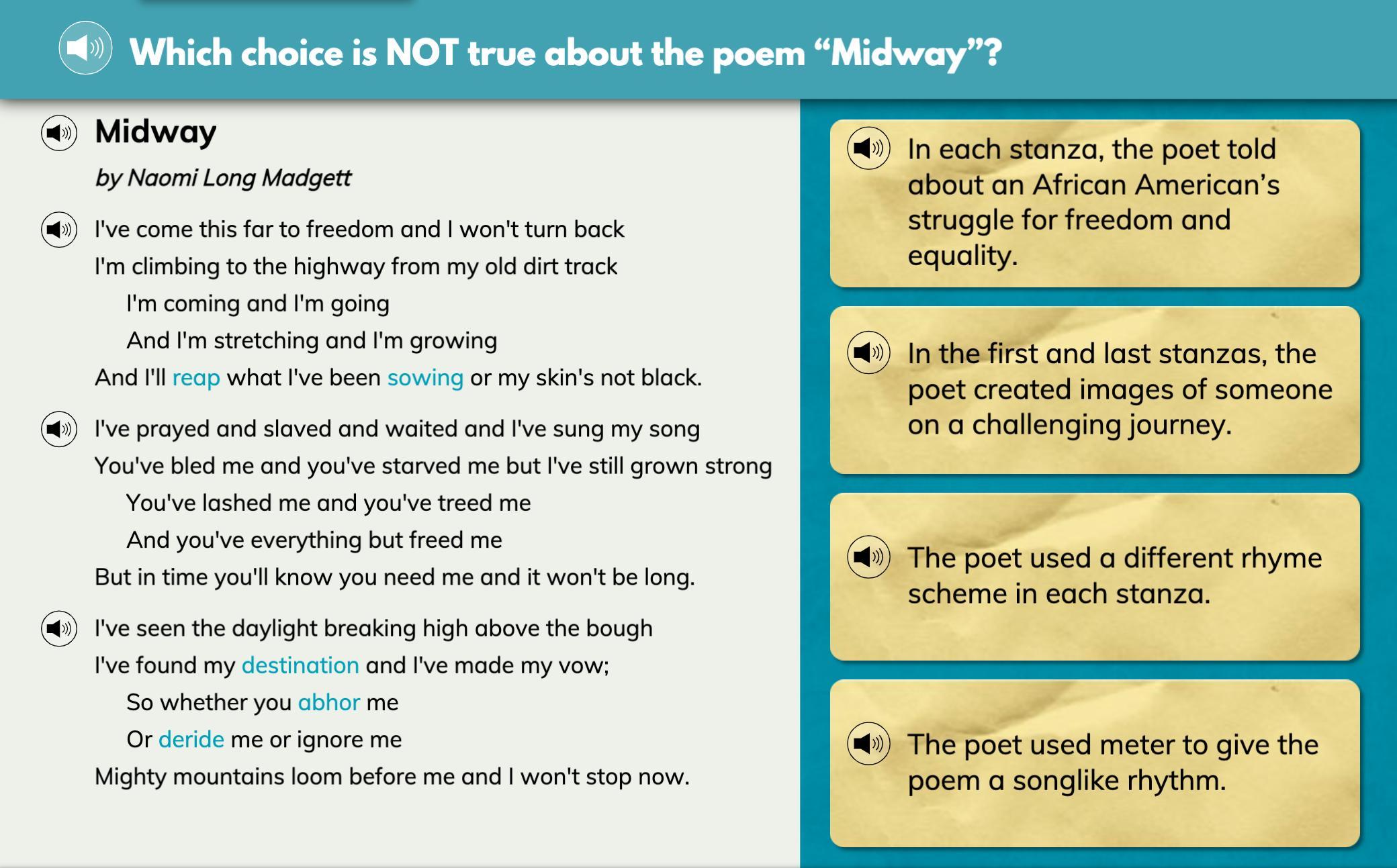 Which choice is NOT true about the poem “Midway”?

Midway

by Naomi Long Madgett

I've come this far to freedom and I won't turn back
I'm climbing to the highway from my old dirt track
I'm coming and I'm going
And I'm stretching and I'm growing
And I'll reap what I've been sowing or my skin's not black.

I've prayed and slaved and waited and I've sung my song
You've bled me and you've starved me but I've still grown strong
You've lashed me and you've treed me
And you've everything but freed me
But in time you'll know you need me and it won't be long.

I've seen the daylight breaking high above the bough
I've found my destination and I've made my vow;
So whether you abhor me
Or deride me or ignore me
Mighty mountains loom before me and I won't stop now.

In each stanza, the poet told about an African American's struggle for freedom and equality.

In the first and last stanzas, the poet created images of someone on a challenging journey.

The poet used a different rhyme scheme in each stanza.

The poet used meter to give the poem a songlike rhythm.